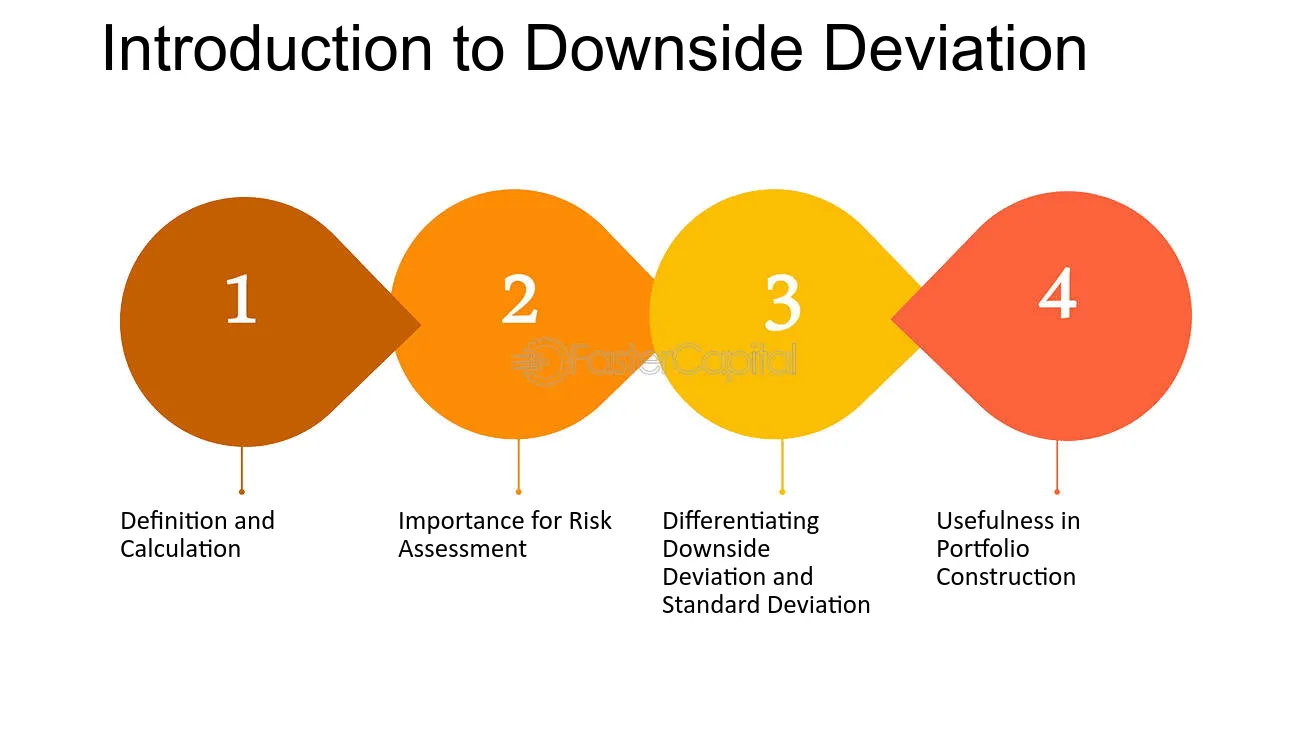 Introduction to Downside Deviation

1

2

3

4

Definition and Calculation

Importance for Risk Assessment

Differentiating Downside Deviation and Standard Deviation

Usefulness in Portfolio Construction

FasterCapital